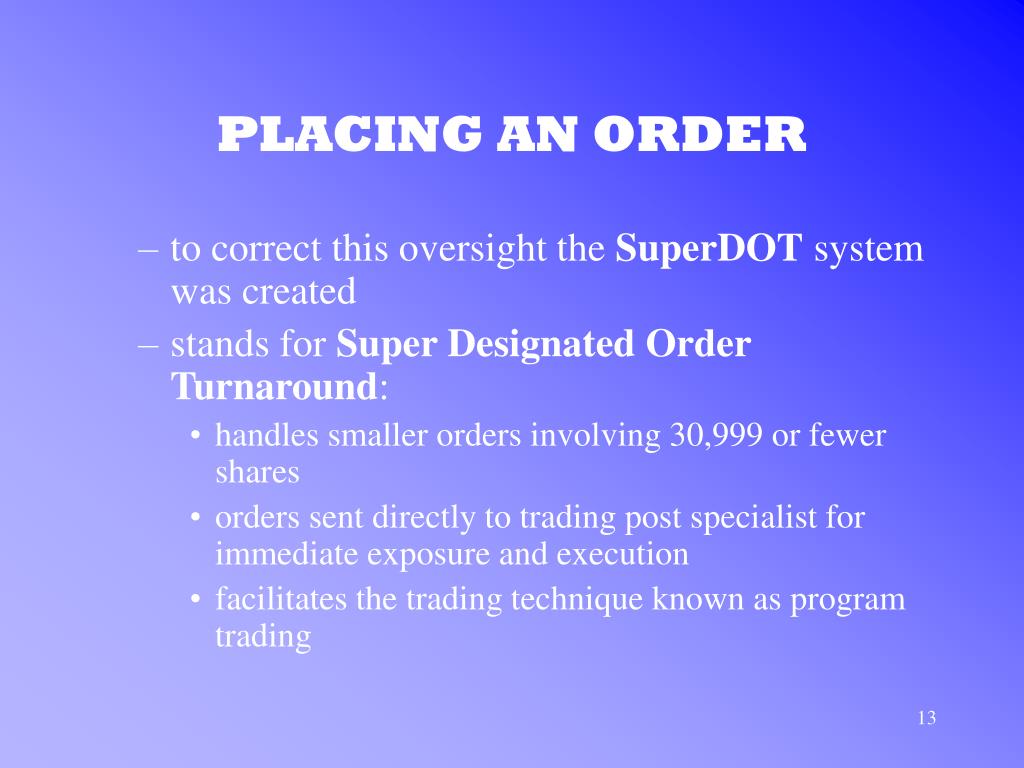 PLACING AN ORDER

– to correct this oversight the SuperDOT system was created

– stands for Super Designated Order Turnaround:

• handles smaller orders involving 30,999 or fewer shares

• orders sent directly to trading post specialist for immediate exposure and execution

• facilitates the trading technique known as program trading

13